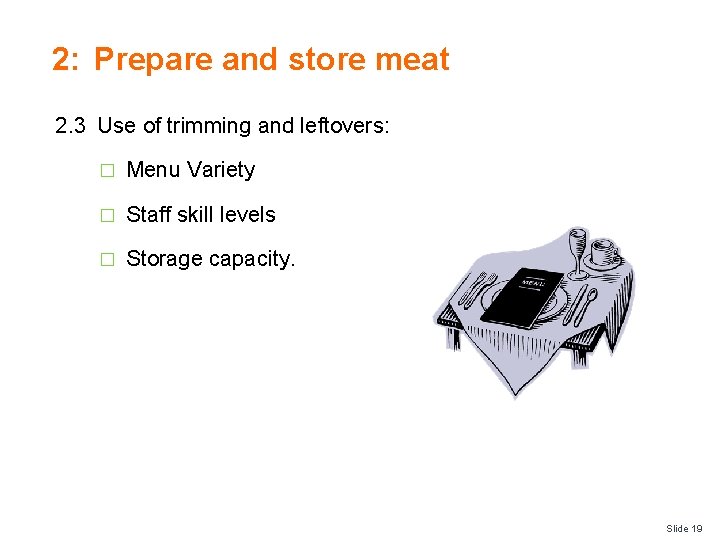 2: Prepare and store meat

2.3 Use of trimming and leftovers:

□ Menu Variety

□ Staff skill levels

□ Storage capacity.

MENU

Slide 19